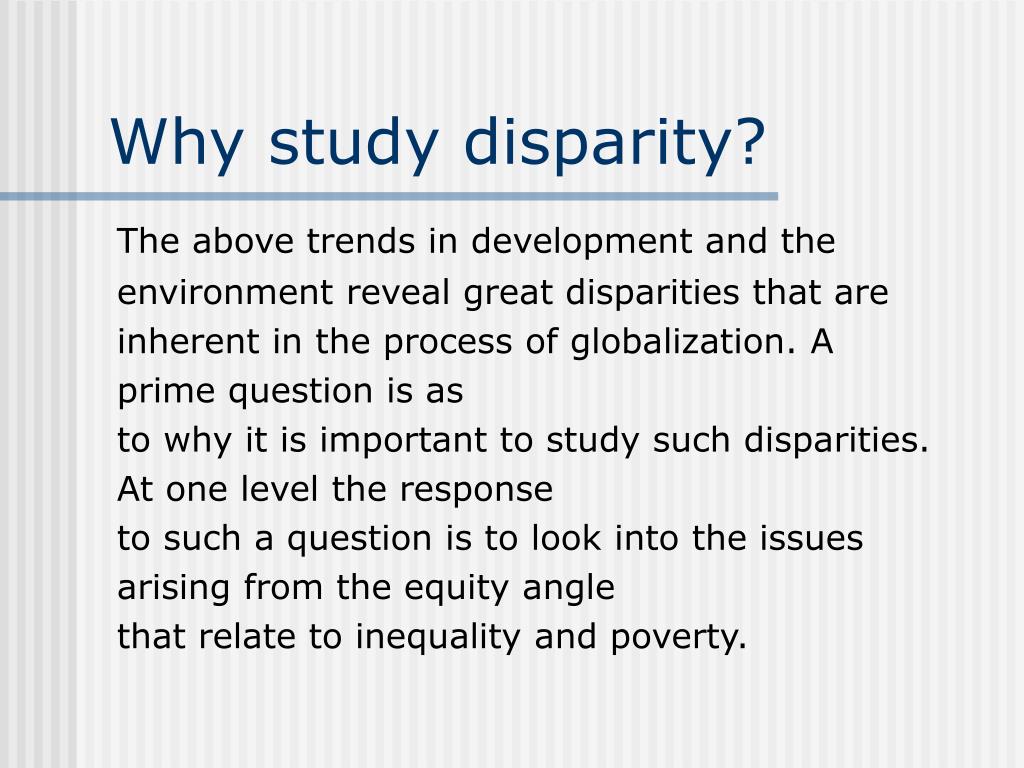 Why study disparity?

The above trends in development and the environment reveal great disparities that are inherent in the process of globalization. A prime question is as to why it is important to study such disparities. At one level the response to such a question is to look into the issues arising from the equity angle that relate to inequality and poverty.